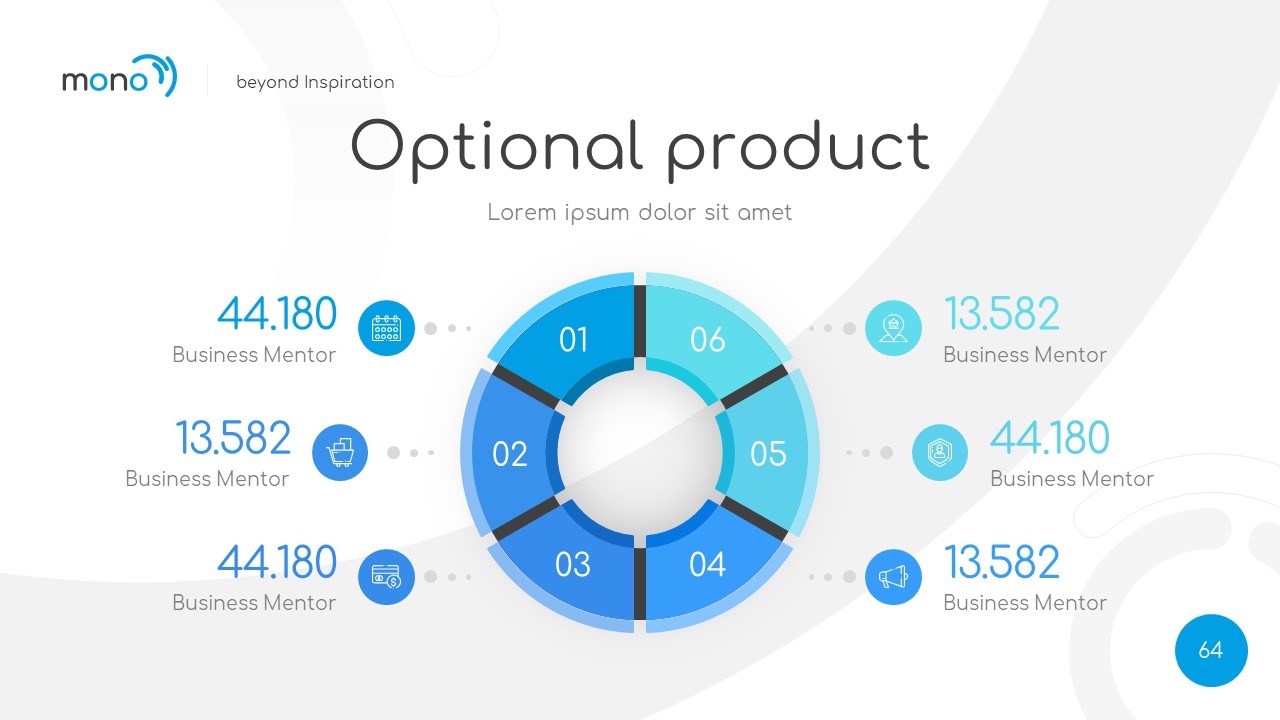 mono

beyond Inspiration

Optional product

Lorem ipsum dolor sit amet

44.180
Business Mentor

13.582
Business Mentor

44.180
Business Mentor

01

02

03

04

05

06

13.582
Business Mentor

44.180
Business Mentor

13.582
Business Mentor

64